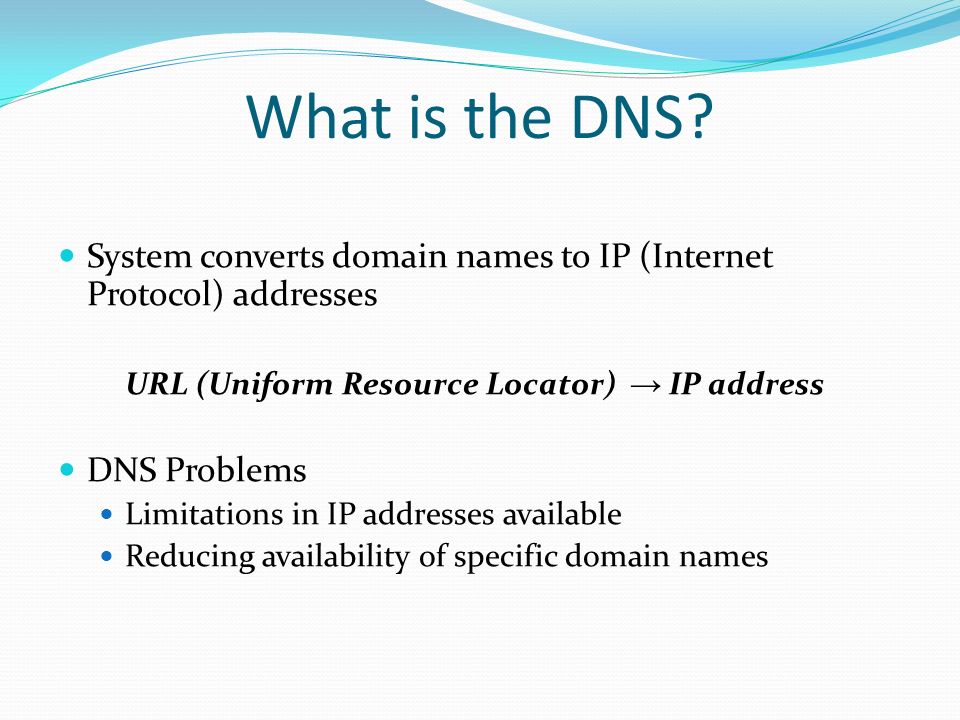 What is the DNS?

System converts domain names to IP (Internet Protocol) addresses

URL (Uniform Resource Locator) → IP address

DNS Problems

Limitations in IP addresses available

Reducing availability of specific domain names